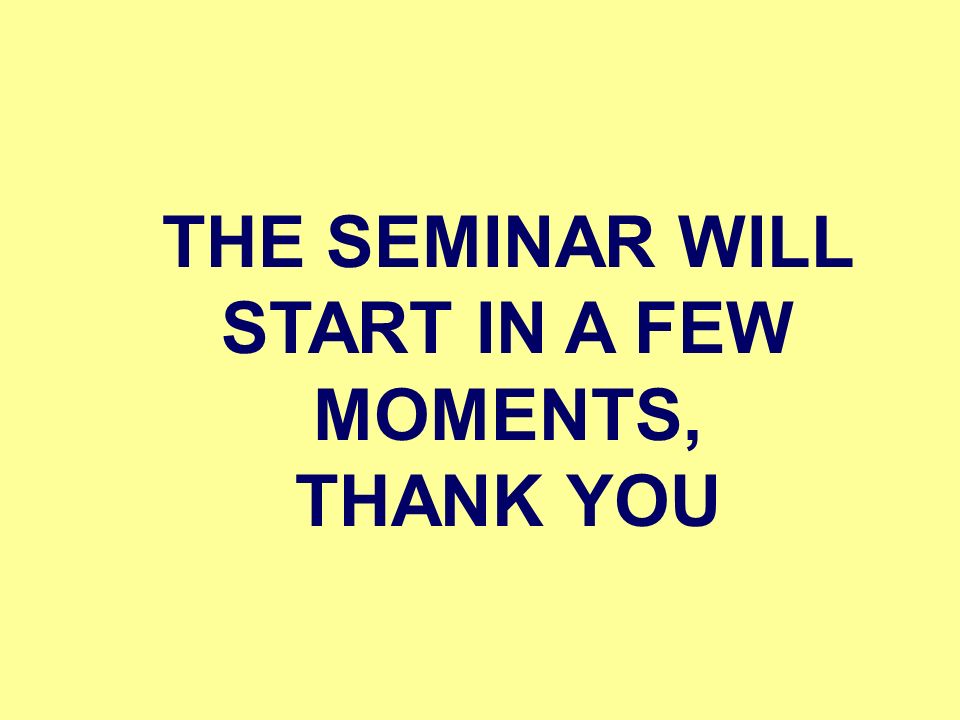 THE SEMINAR WILL START IN A FEW MOMENTS, THANK YOU